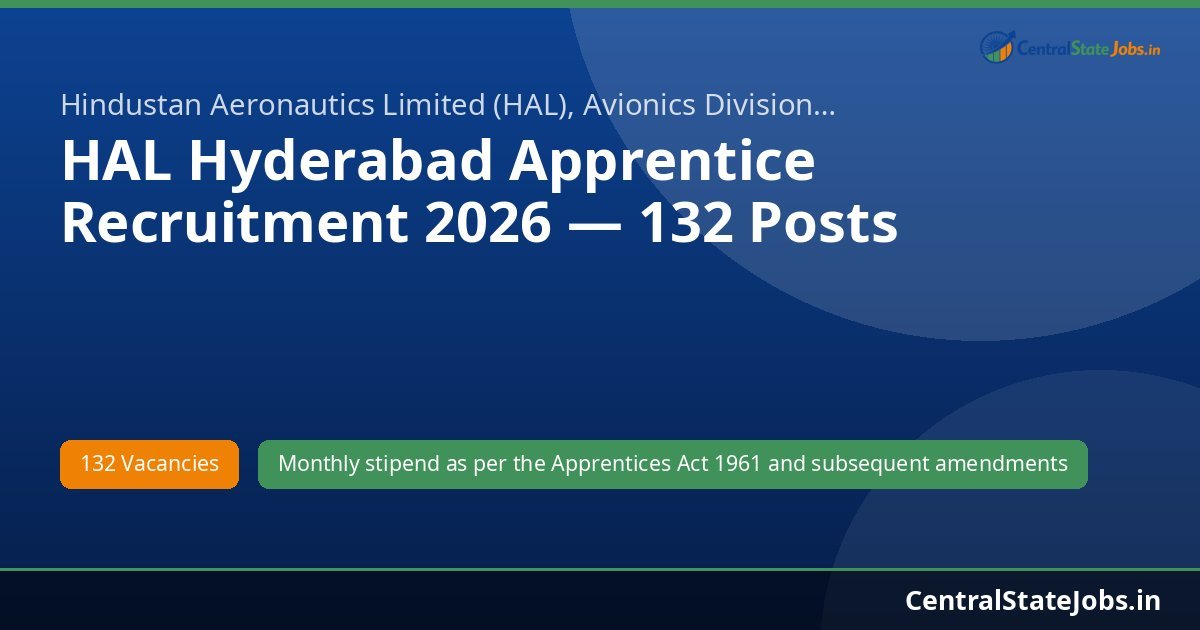 CentralStateJobs.in

Hindustan Aeronautics Limited (HAL), Avionics Division...

HAL Hyderabad Apprentice Recruitment 2026 — 132 Posts

132 Vacancies

Monthly stipend as per the Apprentices Act 1961 and subsequent amendments

CentralStateJobs.in